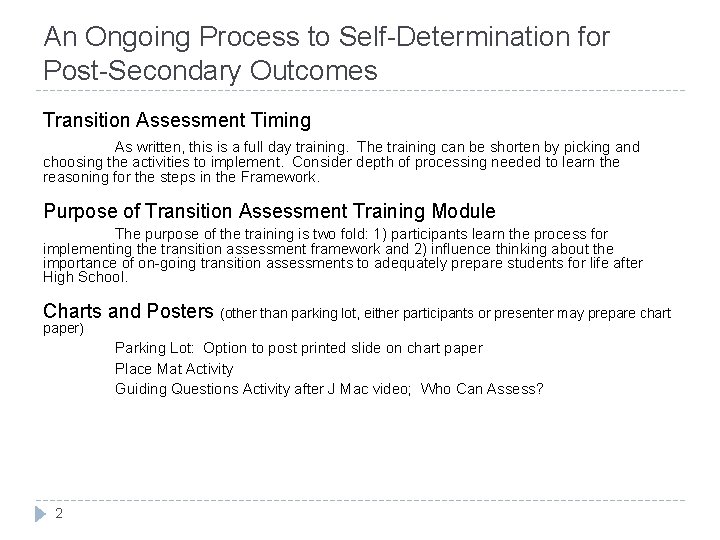 An Ongoing Process to Self-Determination for Post-Secondary Outcomes

Transition Assessment Timing

As written, this is a full day training. The training can be shorten by picking and choosing the activities to implement. Consider depth of processing needed to learn the reasoning for the steps in the Framework.

Purpose of Transition Assessment Training Module

The purpose of the training is two fold: 1) participants learn the process for implementing the transition assessment framework and 2) influence thinking about the importance of on-going transition assessments to adequately prepare students for life after High School.

Charts and Posters (other than parking lot, either participants or presenter may prepare chart paper)

Parking Lot: Option to post printed slide on chart paper

Place Mat Activity

Guiding Questions Activity after J Mac video; Who Can Assess?

2